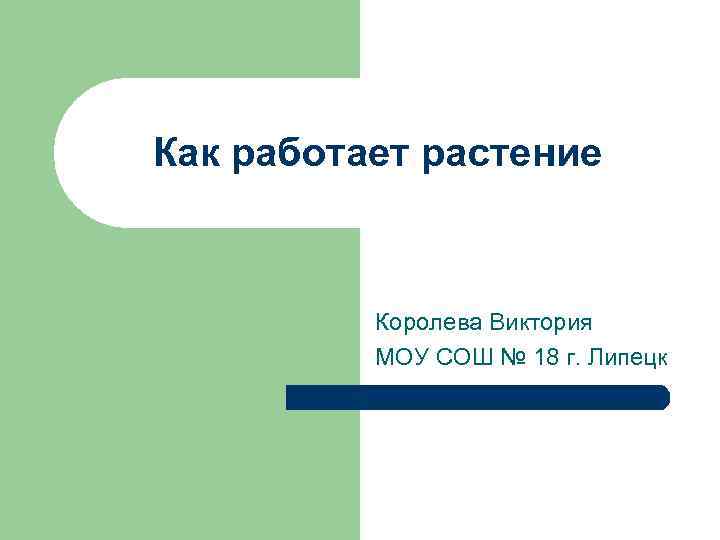 Как работает растение

Королева Виктория
МОУ СОШ № 18 г. Липецк